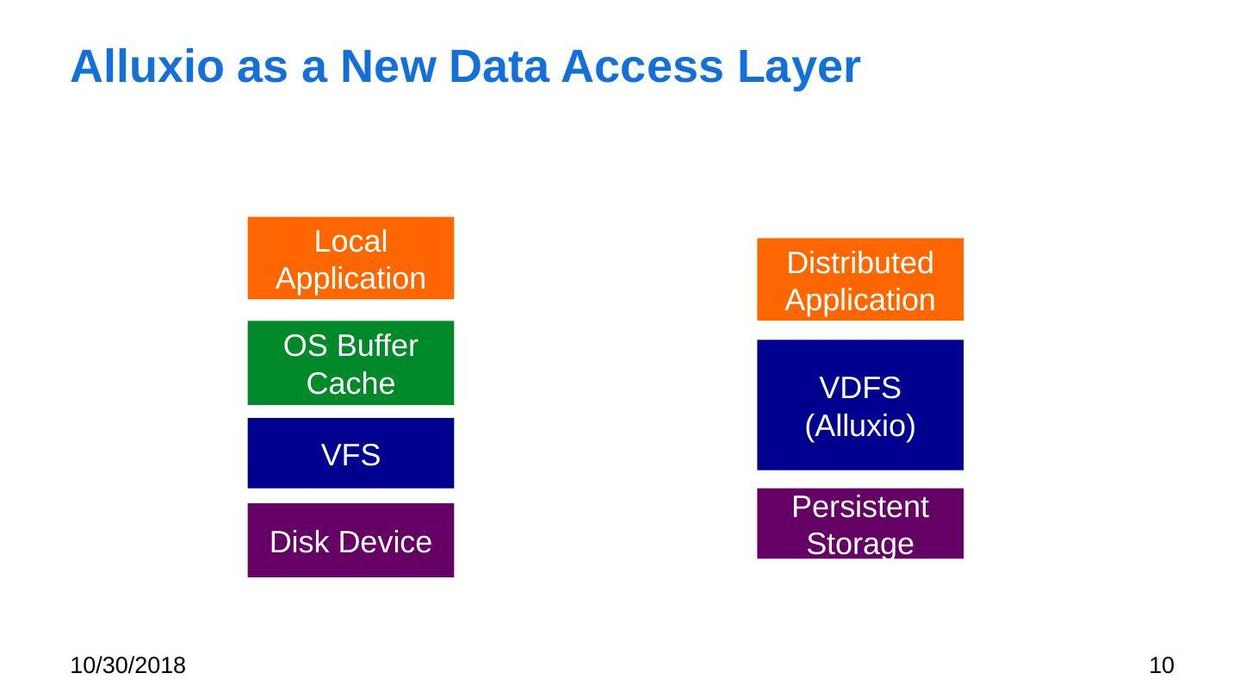 Alluxio as a New Data Access Layer

Local Application

OS Buffer Cache

VFS

Disk Device

Distributed Application

VDFS (Alluxio)

Persistent Storage

10/30/2018

10